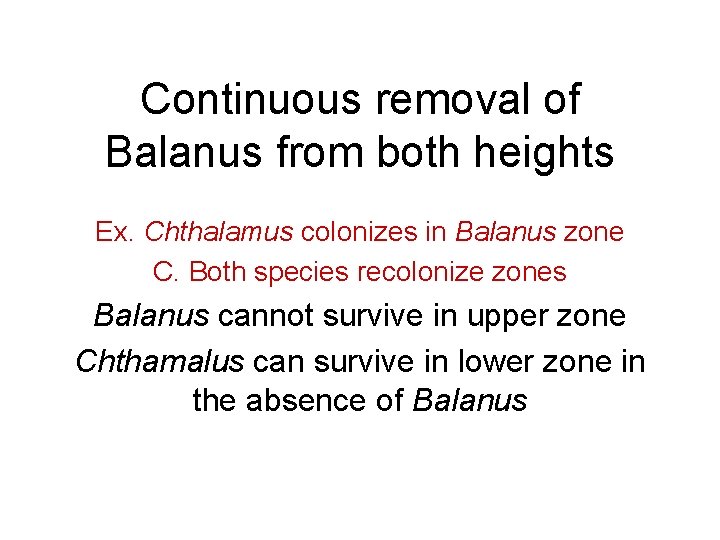 Continuous removal of Balanus from both heights

Ex. Chthalamus colonizes in Balanus zone

C. Both species recolonize zones

Balanus cannot survive in upper zone

Chthamalus can survive in lower zone in the absence of Balanus